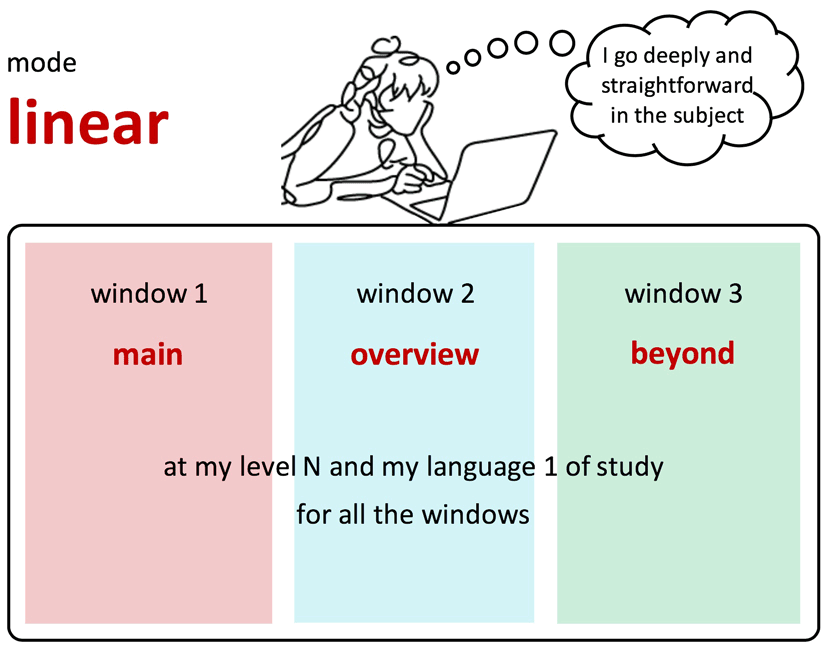 mode

linear

I go deeply and straightforward in the subject

window 1

main

window 2

overview

window 3

beyond

at my level N and my language 1 of study

for all the windows